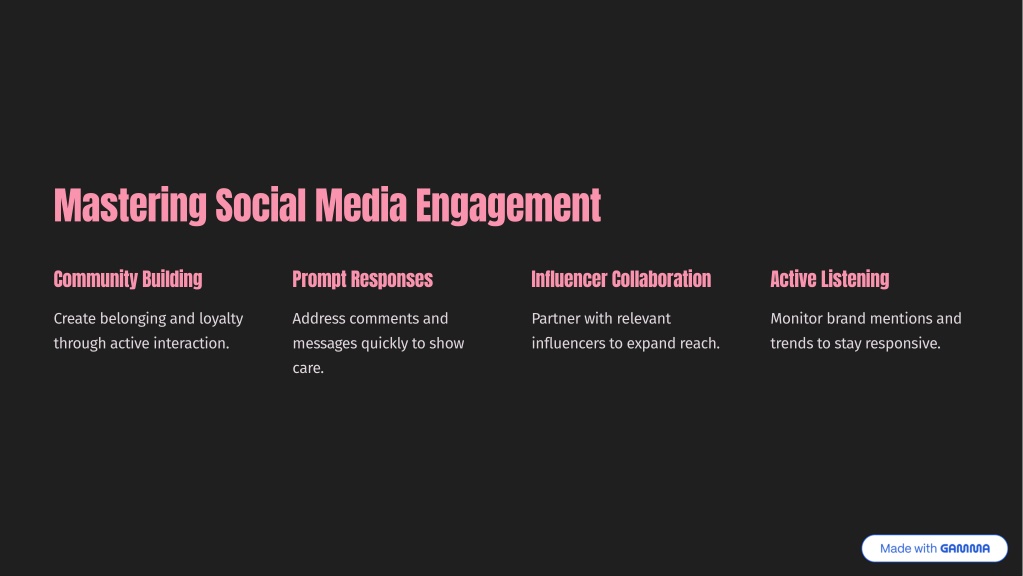 Mastering Social Media Engagement

Community Building

Create belonging and loyalty through active interaction.

Prompt Responses

Address comments and messages quickly to show care.

Influencer Collaboration

Partner with relevant influencers to expand reach.

Active Listening

Monitor brand mentions and trends to stay responsive.

Made with GAMMA